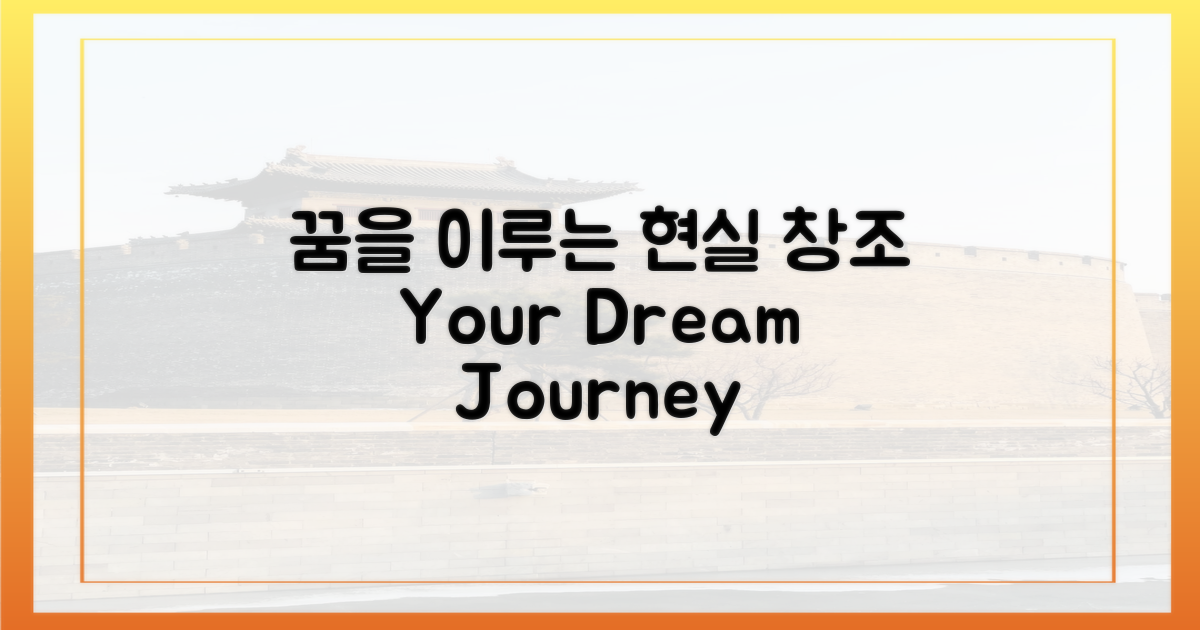 꿈을 이루는 현실 창조
Your Dream
Journey